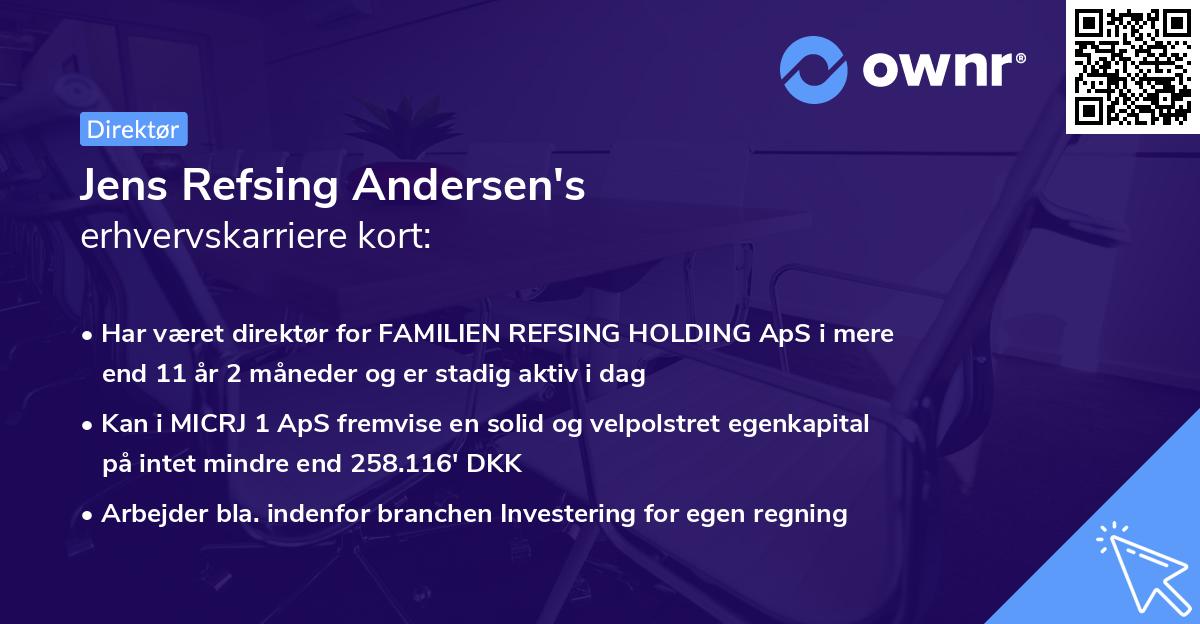 ownr®

Direktør

Jens Refsing Andersen's
erhvervskarriere kort:

• Har været direktør for FAMILIEN REFSING HOLDING ApS i mere end 11 år 2 måneder og er stadig aktiv i dag

• Kan i MICRJ 1 ApS fremvise en solid og velpolstret egenkapital på intet mindre end 258.116' DKK

• Arbejder bla. indenfor branchen Investering for egen regning